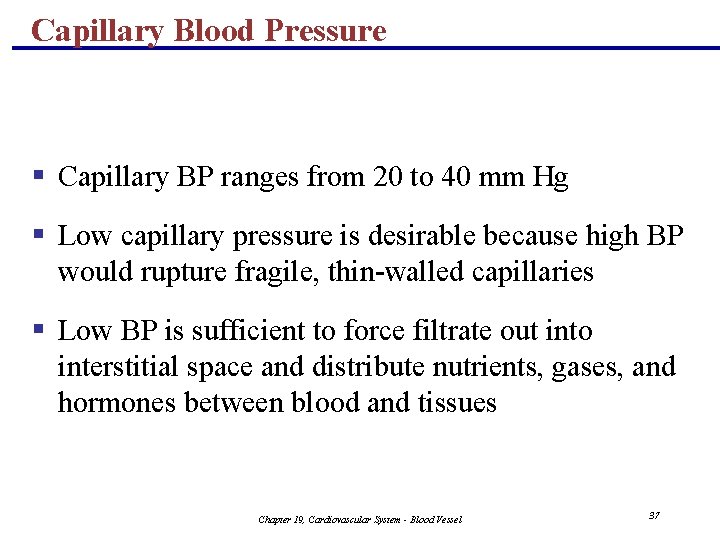 Capillary Blood Pressure

▪ Capillary BP ranges from 20 to 40 mm Hg

▪ Low capillary pressure is desirable because high BP would rupture fragile, thin-walled capillaries

▪ Low BP is sufficient to force filtrate out into interstitial space and distribute nutrients, gases, and hormones between blood and tissues

Chapter 19, Cardiovascular System - Blood Vessel

37